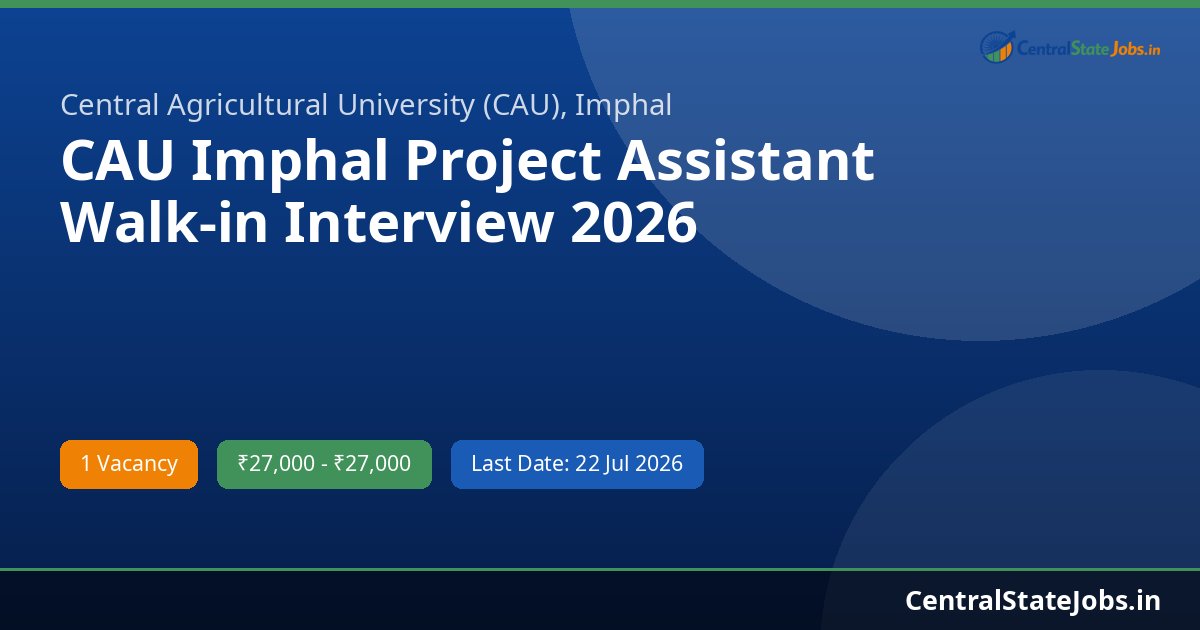 CentralStateJobs.in

Central Agricultural University (CAU), Imphal

CAU Imphal Project Assistant Walk-in Interview 2026

1 Vacancy

₹27,000 - ₹27,000

Last Date: 22 Jul 2026

CentralStateJobs.in